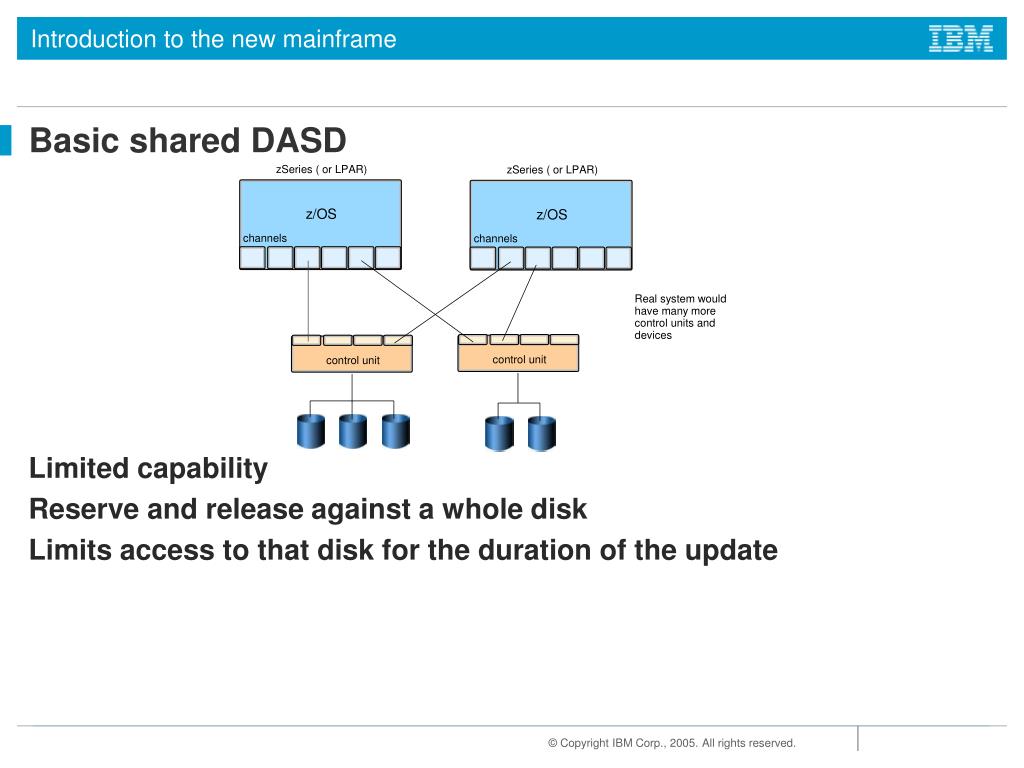 Introduction to the new mainframe

IBM

Basic shared DASD

zSeries ( or LPAR)

z/OS

channels

zSeries ( or LPAR)

z/OS

channels

Real system would have many more control units and devices

control unit

control unit

Limited capability

Reserve and release against a whole disk

Limits access to that disk for the duration of the update

© Copyright IBM Corp., 2005. All rights reserved.